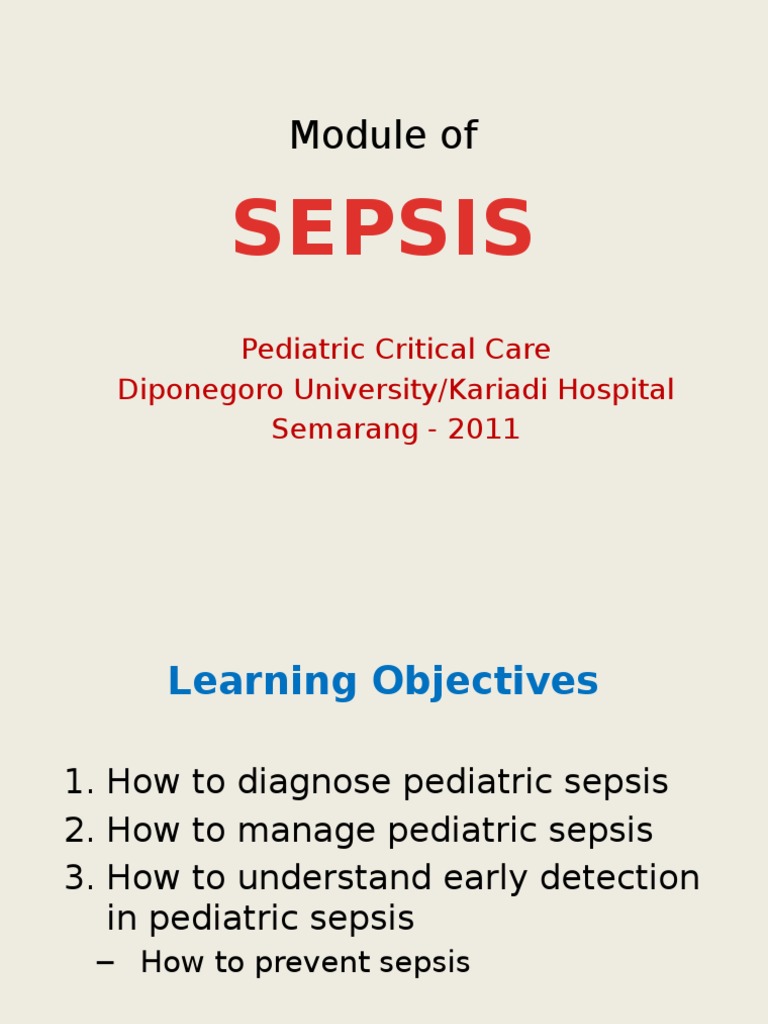 Module of

SEPSIS

Pediatric Critical Care
Diponegoro University/Kariadi Hospital
Semarang - 2011

Learning Objectives

1. How to diagnose pediatric sepsis
2. How to manage pediatric sepsis
3. How to understand early detection in pediatric sepsis
– How to prevent sepsis